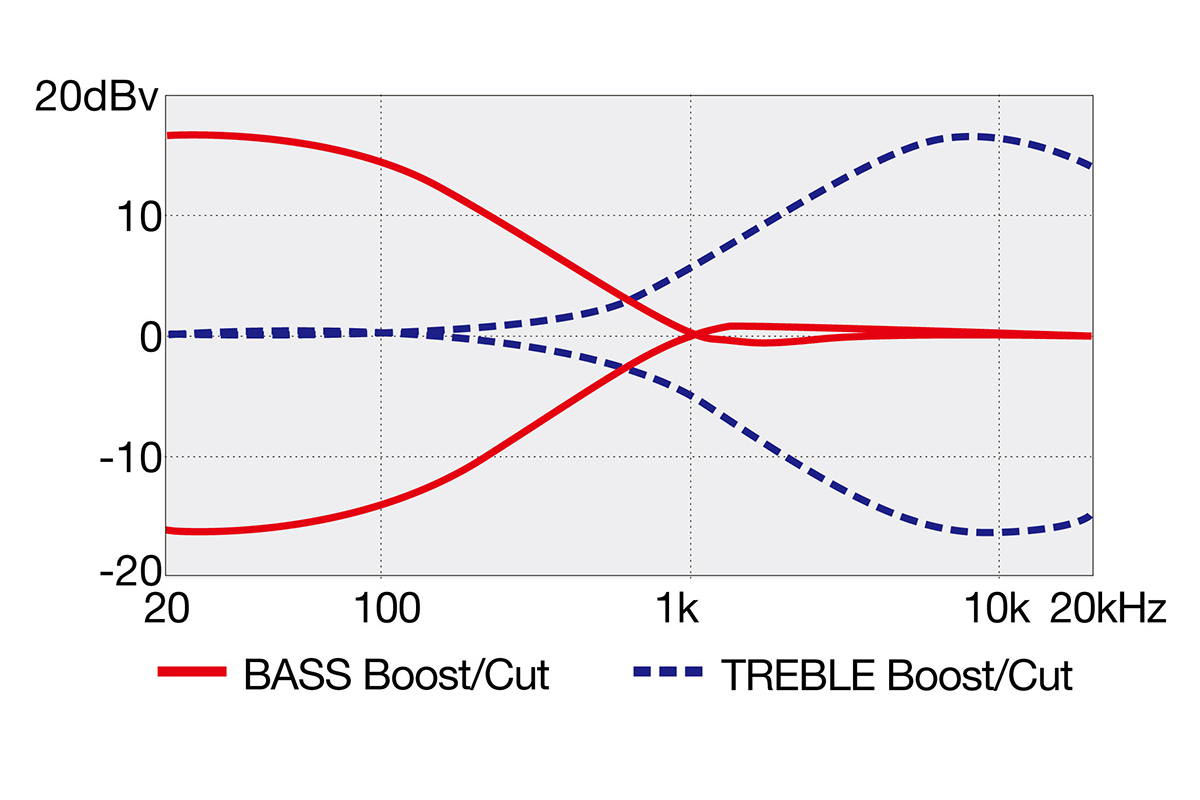 20dBv
10
0
-10
-20
20
100
1k
10k
20kHz
BASS Boost/Cut
TREBLE Boost/Cut